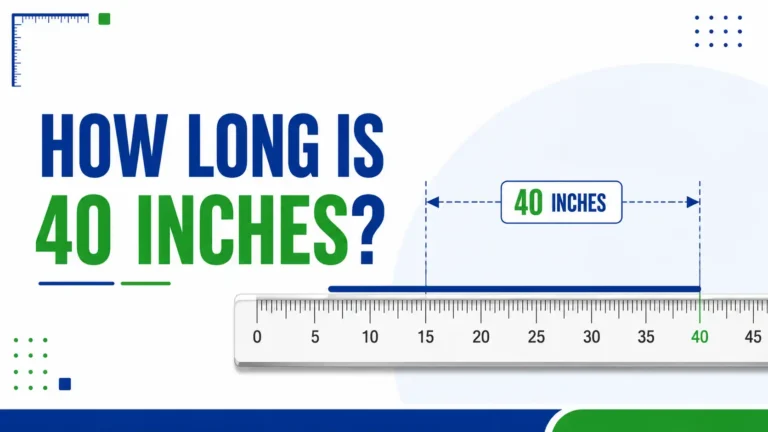 HOW LONG IS
40 INCHES?

40 INCHES

0 5 10 15 20 25 30 35 40 45